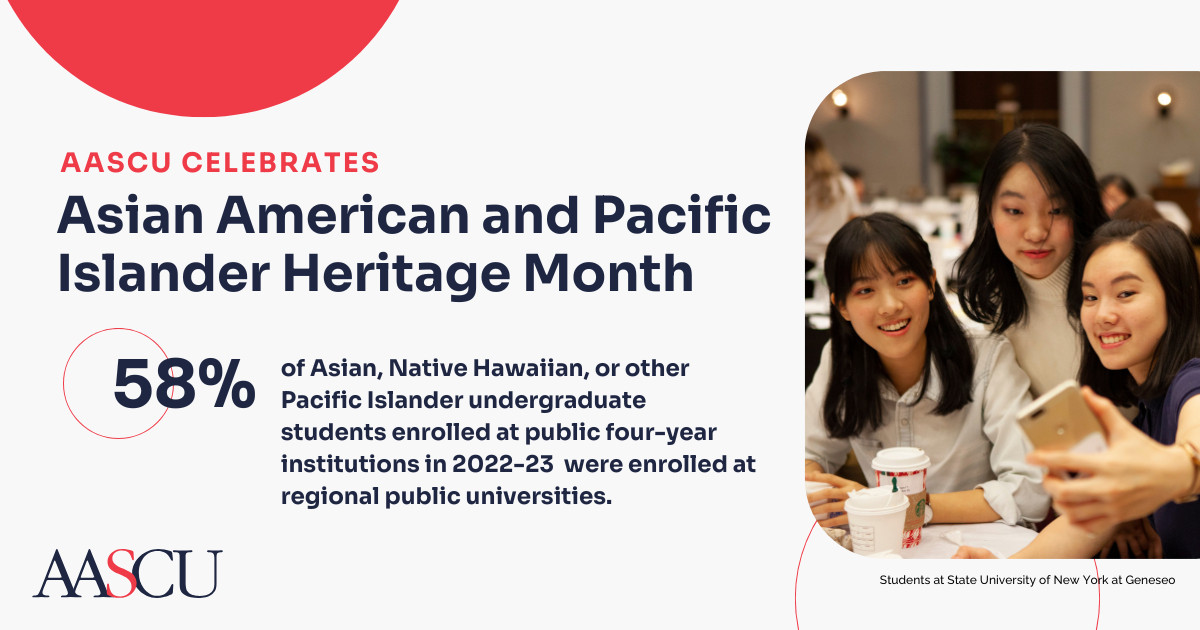 AASCU CELEBRATES

Asian American and Pacific Islander Heritage Month

58%

of Asian, Native Hawaiian, or other Pacific Islander undergraduate students enrolled at public four-year institutions in 2022-23 were enrolled at regional public universities.

AASCU

Students at State University of New York at Geneseo